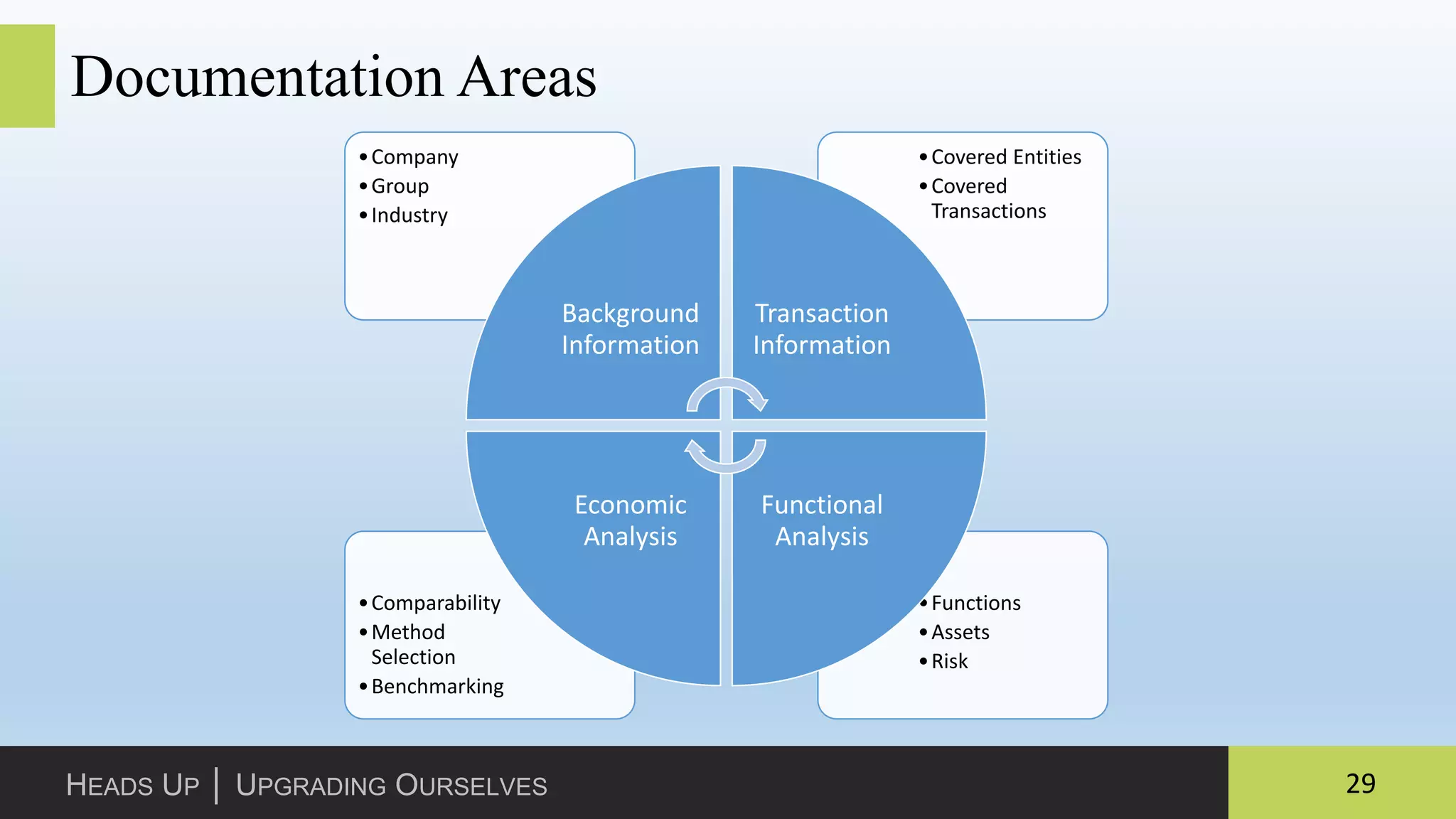 Documentation Areas

• Company
• Group
• Industry

• Covered Entities
• Covered Transactions

Background Information

Transaction Information

Economic Analysis

Functional Analysis

• Comparability
• Method Selection
• Benchmarking

• Functions
• Assets
• Risk

HEADS UP | UPGRADING OURSELVES

29